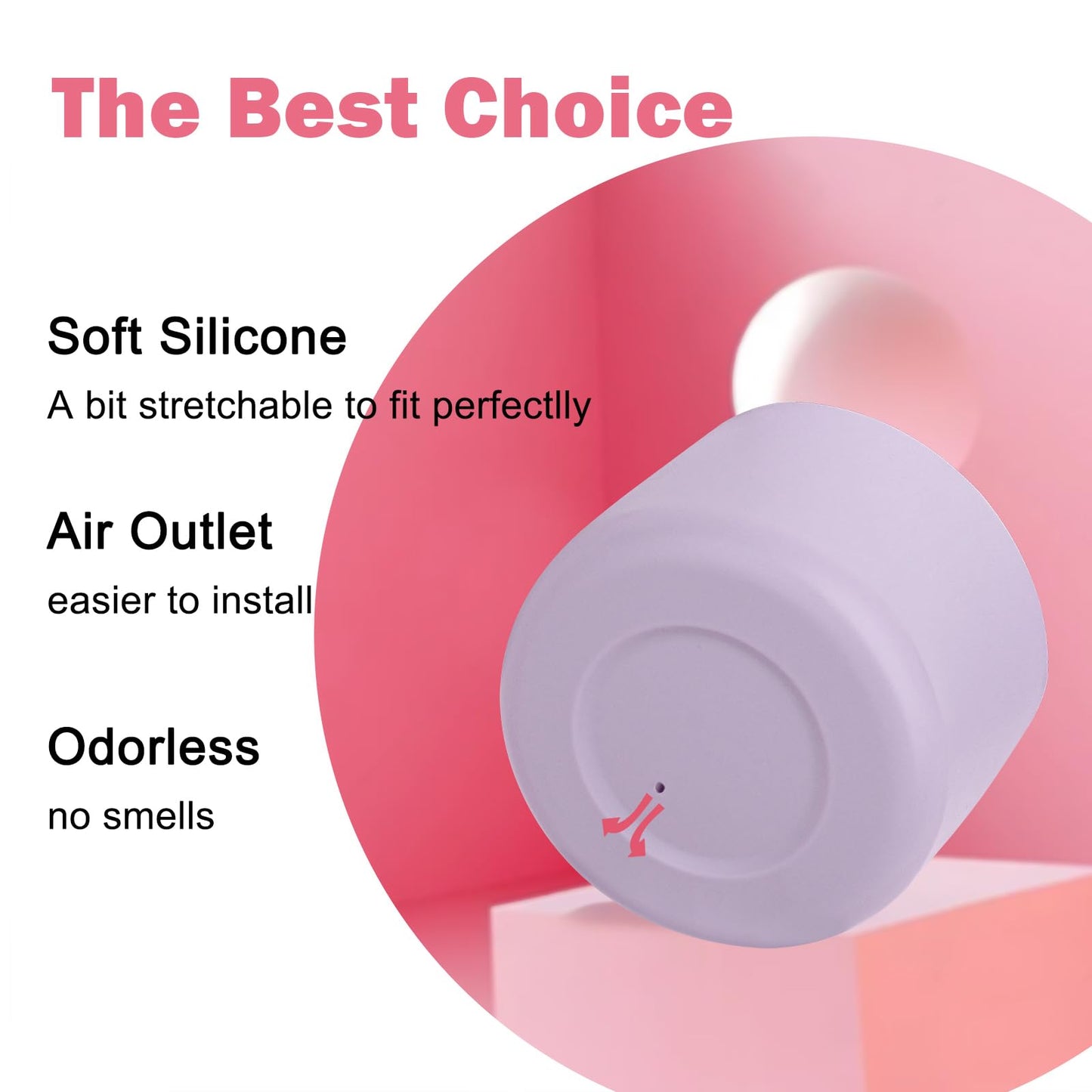 The Best Choice

Soft Silicone

A bit stretchable to fit perfectlly

Air Outlet

easier to install

Odorless

no smells